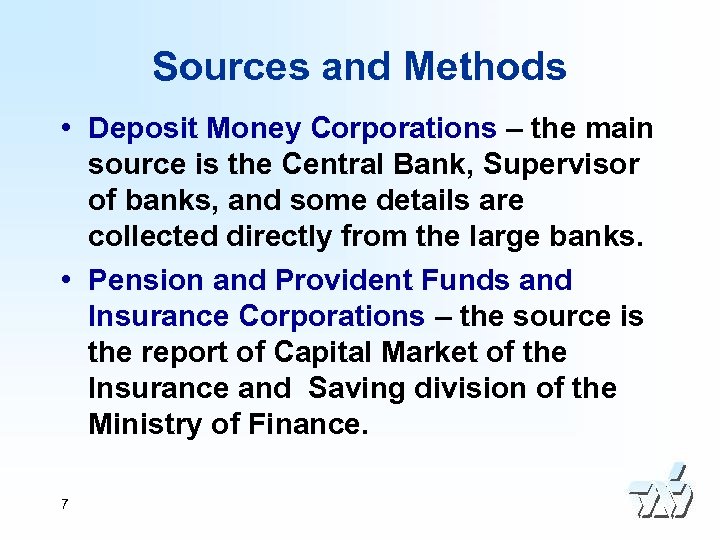 Sources and Methods

• Deposit Money Corporations – the main source is the Central Bank, Supervisor of banks, and some details are collected directly from the large banks.

• Pension and Provident Funds and Insurance Corporations – the source is the report of Capital Market of the Insurance and Saving division of the Ministry of Finance.

7